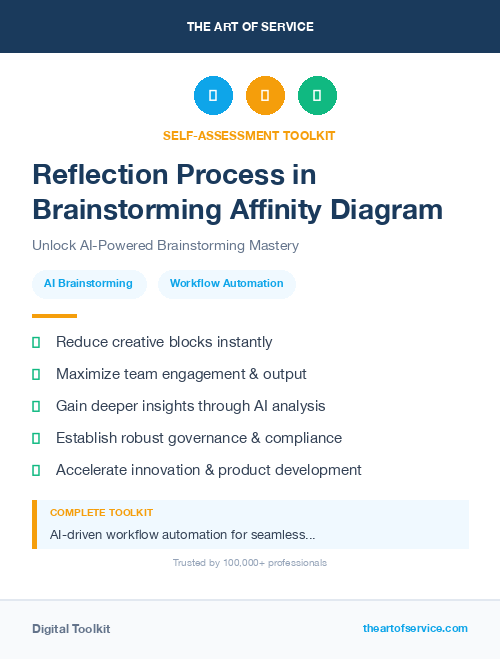 THE ART OF SERVICE

SELF-ASSESSMENT TOOLKIT

Reflection Process in Brainstorming Affinity Diagram

Unlock AI-Powered Brainstorming Mastery

AI Brainstorming

Workflow Automation

Reduce creative blocks instantly

Maximize team engagement & output

Gain deeper insights through AI analysis

Establish robust governance & compliance

Accelerate innovation & product development

COMPLETE TOOLKIT

AI-driven workflow automation for seamless...

Trusted by 100,000+ professionals

Digital Toolkit

theartofservice.com